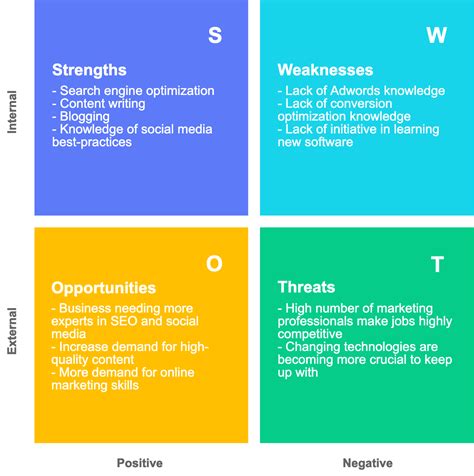 Internal

S

Strengths
- Search engine optimization
- Content writing
- Blogging
- Knowledge of social media best-practices

W

Weaknesses
- Lack of Adwords knowledge
- Lack of conversion optimization knowledge
- Lack of initiative in learning new software

External

O

Opportunities
- Business needing more experts in SEO and social media
- Increase demand for high-quality content
- More demand for online marketing skills

T

Threats
- High number of marketing professionals make jobs highly competitive
- Changing technologies are becoming more crucial to keep up with

Positive

Negative